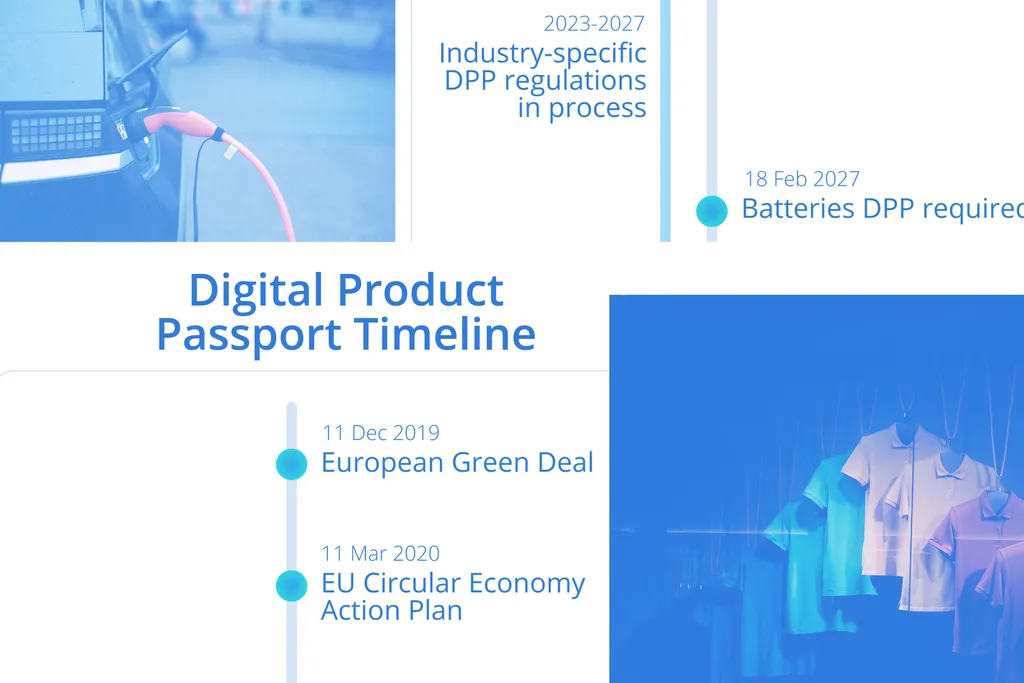 2023-2027
Industry-specific DPP regulations in process

18 Feb 2027
Batteries DPP required

Digital Product Passport Timeline

11 Dec 2019
European Green Deal

11 Mar 2020
EU Circular Economy Action Plan